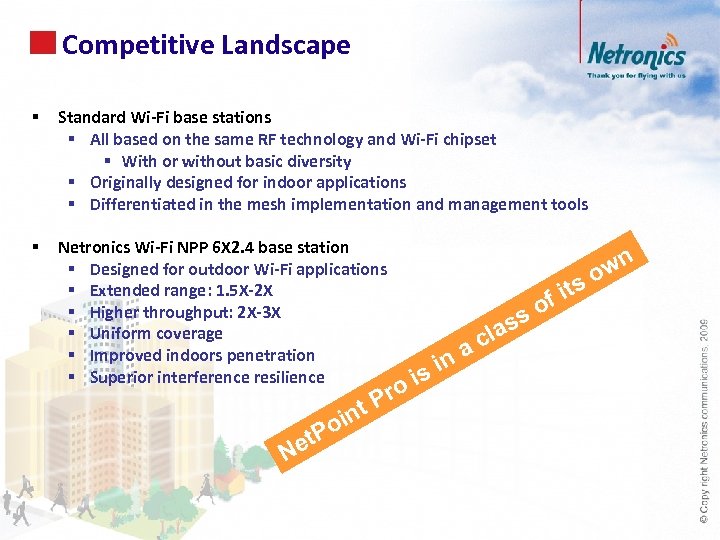 Competitive Landscape

Netronics
Thank you for flying with us

▪ Standard Wi-Fi base stations
  ▪ All based on the same RF technology and Wi-Fi chipset
    ▪ With or without basic diversity
  ▪ Originally designed for indoor applications
  ▪ Differentiated in the mesh implementation and management tools

▪ Netronics Wi-Fi NPP 6X2.4 base station
  ▪ Designed for outdoor Wi-Fi applications
  ▪ Extended range: 1.5X-2X
  ▪ Higher throughput: 2X-3X
  ▪ Uniform coverage
  ▪ Improved indoors penetration
  ▪ Superior interference resilience

NetPoint Pro is in a class of its own

© Copy right Netronics communications, 2009